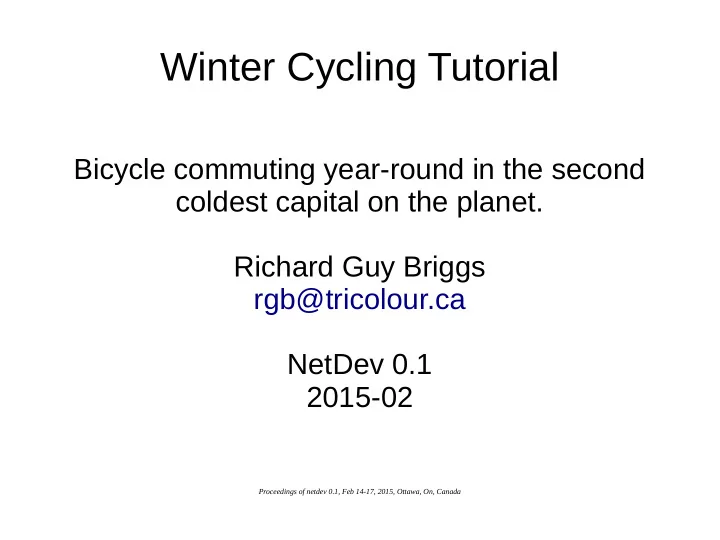 Winter Cycling Tutorial

Bicycle commuting year-round in the second coldest capital on the planet.

Richard Guy Briggs
rgb@tricolour.ca

NetDev 0.1
2015-02

Proceedings of netdev 0.1, Feb 14-17, 2015, Ottawa, On, Canada